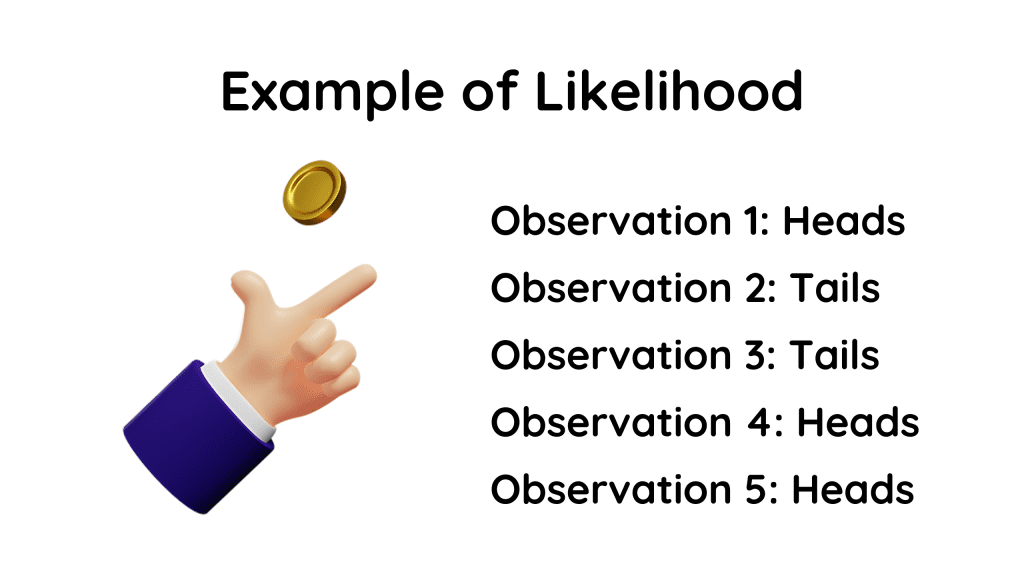 Example of Likelihood

Observation 1: Heads

Observation 2: Tails

Observation 3: Tails

Observation 4: Heads

Observation 5: Heads